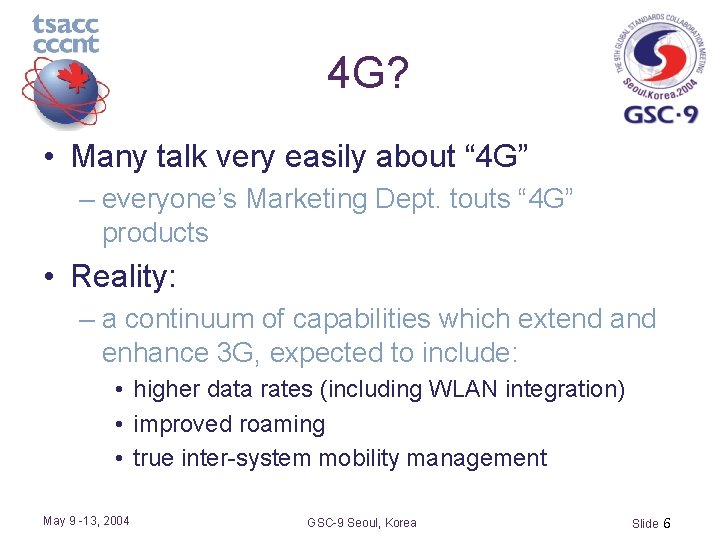 tsacc
cccnt

THE 9TH GLOBAL STANDARDS COLLABORATION MEETING
Seoul.Korea.2004
GSC·9

4G?

• Many talk very easily about “4G”
– everyone’s Marketing Dept. touts “4G” products
• Reality:
– a continuum of capabilities which extend and enhance 3G, expected to include:
• higher data rates (including WLAN integration)
• improved roaming
• true inter-system mobility management

May 9 -13, 2004
GSC-9 Seoul, Korea
Slide 6